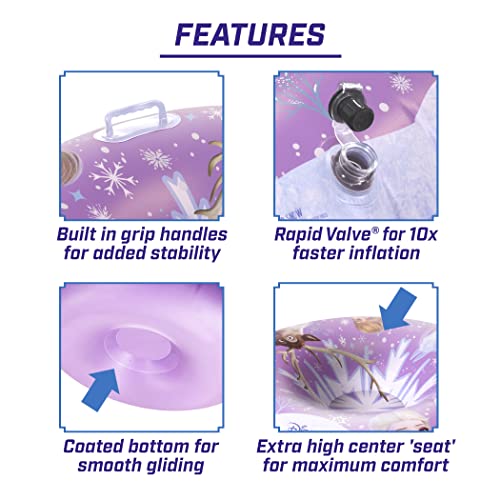 FEATURES

Built in grip handles for added stability

Rapid Valve® for 10x faster inflation

Coated bottom for smooth gliding

Extra high center 'seat' for maximum comfort